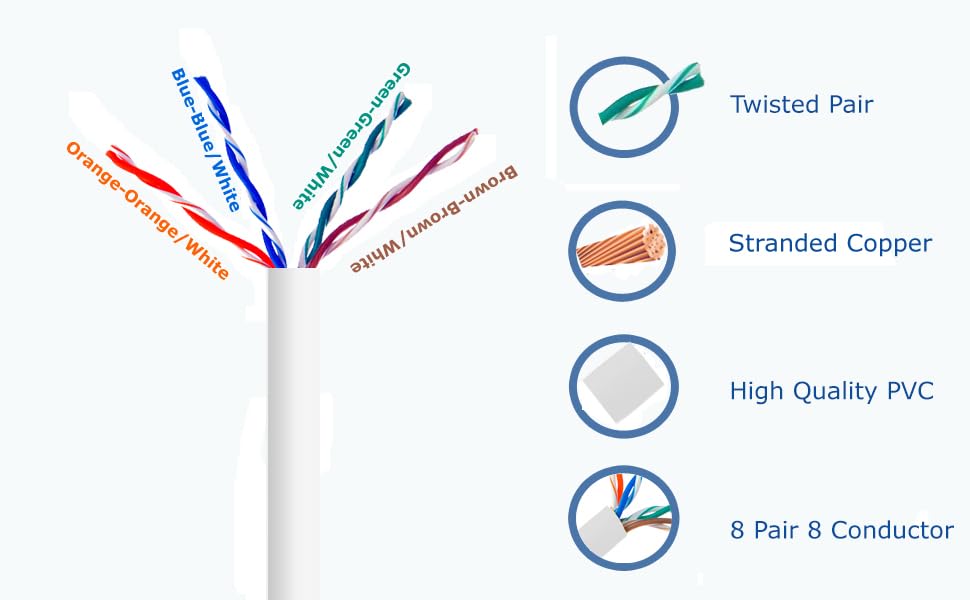 Orange-Orange/White

Blue-Blue/White

Green-Green/White

Brown-Brown/White

Twisted Pair

Stranded Copper

High Quality PVC

8 Pair 8 Conductor